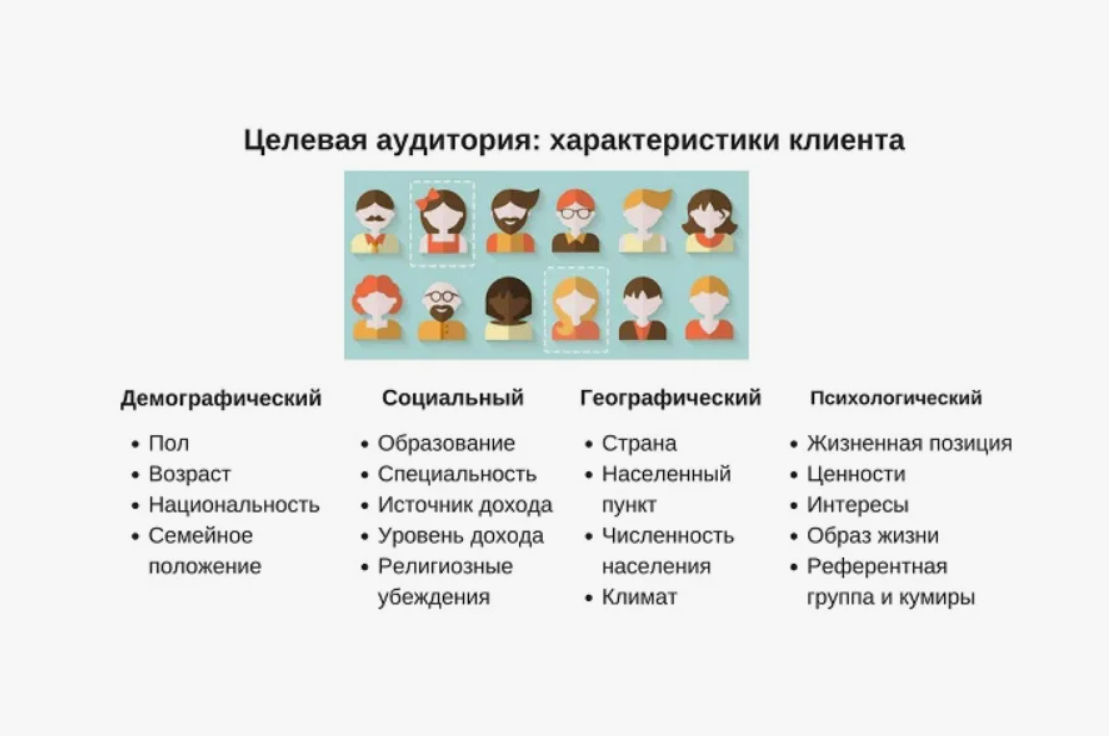 Целевая аудитория: характеристики клиента

Демографический
• Пол
• Возраст
• Национальность
• Семейное положение

Социальный
• Образование
• Специальность
• Источник дохода
• Уровень дохода
• Религиозные убеждения

Географический
• Страна
• Населенный пункт
• Численность населения
• Климат

Психологический
• Жизненная позиция
• Ценности
• Интересы
• Образ жизни
• Референтная группа и кумиры